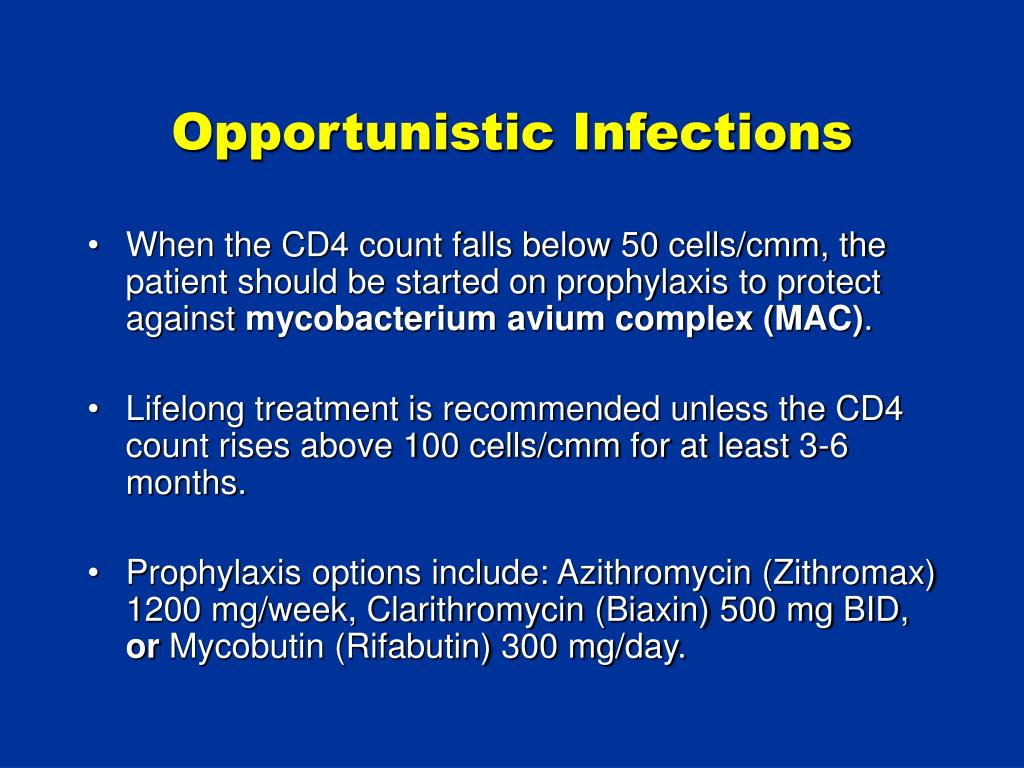 Opportunistic Infections

• When the CD4 count falls below 50 cells/cmm, the patient should be started on prophylaxis to protect against mycobacterium avium complex (MAC).

• Lifelong treatment is recommended unless the CD4 count rises above 100 cells/cmm for at least 3-6 months.

• Prophylaxis options include: Azithromycin (Zithromax) 1200 mg/week, Clarithromycin (Biaxin) 500 mg BID, or Mycobutin (Rifabutin) 300 mg/day.